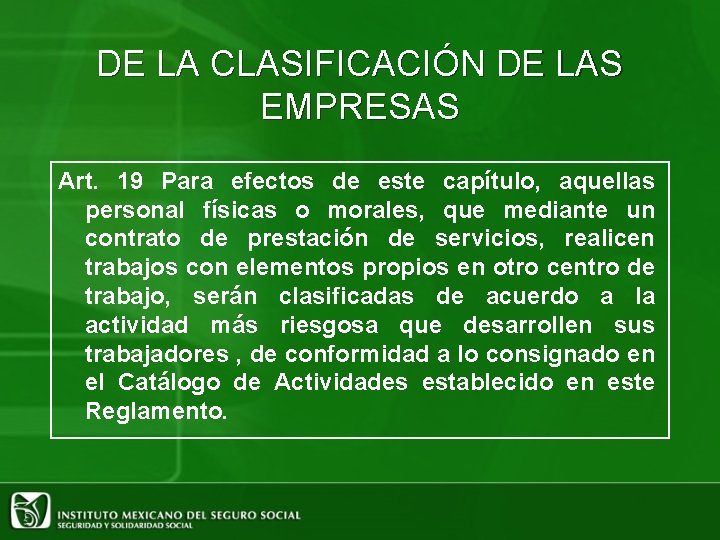 DE LA CLASIFICACIÓN DE LAS EMPRESAS

Art. 19 Para efectos de este capítulo, aquellas personal físicas o morales, que mediante un contrato de prestación de servicios, realicen trabajos con elementos propios en otro centro de trabajo, serán clasificadas de acuerdo a la actividad más riesgosa que desarrollen sus trabajadores , de conformidad a lo consignado en el Catálogo de Actividades establecido en este Reglamento.

INSTITUTO MEXICANO DEL SEGURO SOCIAL
SEGURIDAD Y SOLIDARIDAD SOCIAL